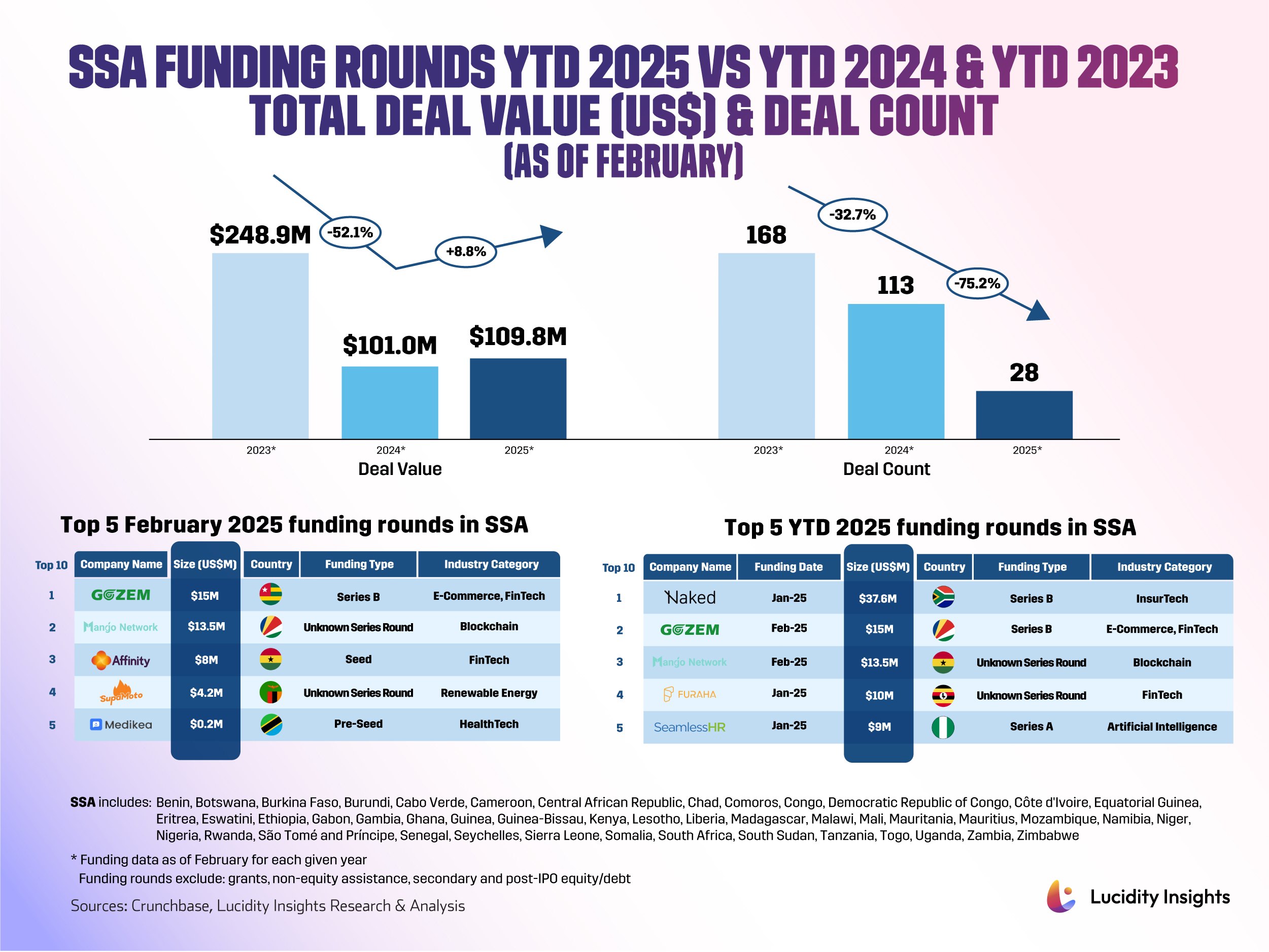 SSA FUNDING ROUNDS YTD 2025 VS YTD 2024 & YTD 2023
TOTAL DEAL VALUE (US$) & DEAL COUNT
(AS OF FEBRUARY)

$248.9M
-52.1%
+8.8%
$101.0M
$109.8M

2023*
2024*
2025*
Deal Value

168
-32.7%
113
-75.2%
28

2023*
2024*
2025*
Deal Count

Top 5 February 2025 funding rounds in SSA

| Top 10 | Company Name | Size (US$M) | Country | Funding Type | Industry Category |
|---|---|---|---|---|---|
| 1 | GOZEM | $15M | | Series B | E-Commerce, FinTech |
| 2 | Mango Network | $13.5M | | Unknown Series Round | Blockchain |
| 3 | Affinity | $8M | | Seed | FinTech |
| 4 | SupaMoto | $4.2M | | Unknown Series Round | Renewable Energy |
| 5 | Medikea | $0.2M | | Pre-Seed | HealthTech |

Top 5 YTD 2025 funding rounds in SSA

| Top 10 | Company Name | Funding Date | Size (US$M) | Country | Funding Type | Industry Category |
|---|---|---|---|---|---|---|
| 1 | Naked | Jan-25 | $37.6M | | Series B | InsurTech |
| 2 | GOZEM | Feb-25 | $15M | | Series B | E-Commerce, FinTech |
| 3 | Mango Network | Feb-25 | $13.5M | | Unknown Series Round | Blockchain |
| 4 | FURAHA | Jan-25 | $10M | | Unknown Series Round | FinTech |
| 5 | SeamlessHR | Jan-25 | $9M | | Series A | Artificial Intelligence |

SSA includes: Benin, Botswana, Burkina Faso, Burundi, Cabo Verde, Cameroon, Central African Republic, Chad, Comoros, Congo, Democratic Republic of Congo, Côte d'Ivoire, Equatorial Guinea, Eritrea, Eswatini, Ethiopia, Gabon, Gambia, Ghana, Guinea, Guinea-Bissau, Kenya, Lesotho, Liberia, Madagascar, Malawi, Mali, Mauritania, Mauritius, Mozambique, Namibia, Niger, Nigeria, Rwanda, São Tomé and Príncipe, Senegal, Seychelles, Sierra Leone, Somalia, South Africa, South Sudan, Tanzania, Togo, Uganda, Zambia, Zimbabwe

* Funding data as of February for each given year
Funding rounds exclude: grants, non-equity assistance, secondary and post-IPO equity/debt

Sources: Crunchbase, Lucidity Insights Research & Analysis

Lucidity Insights